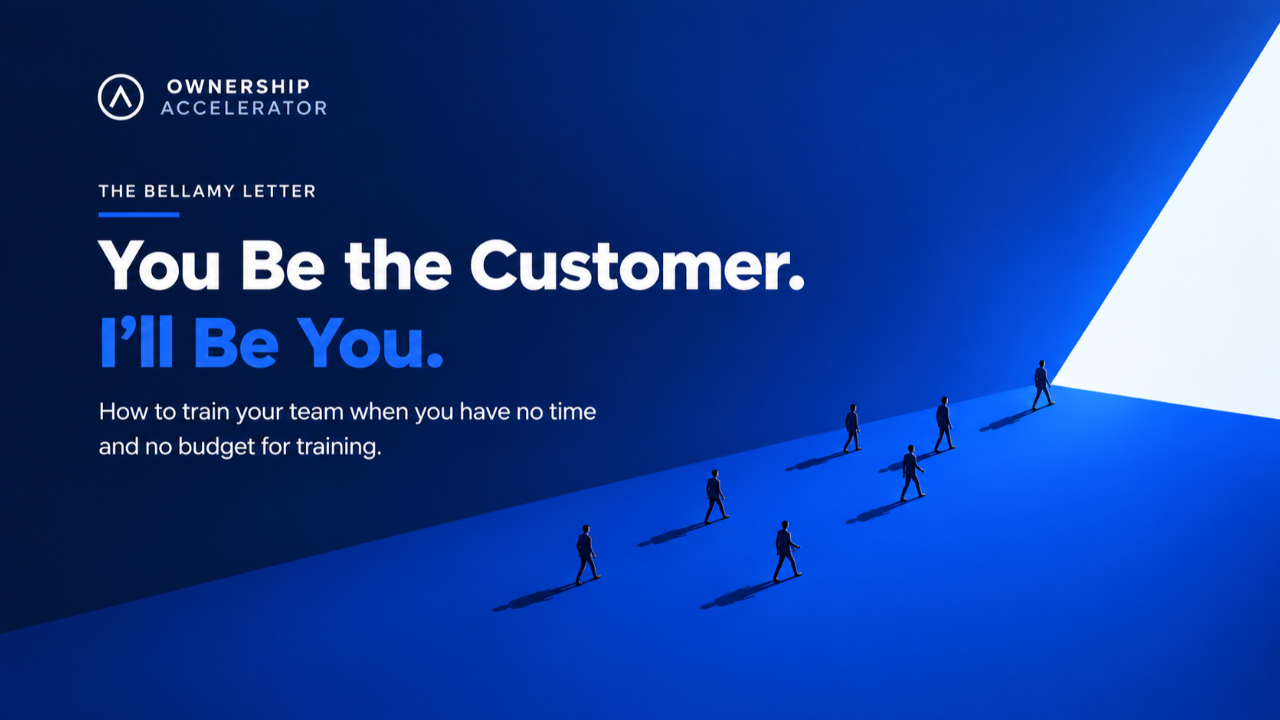 OWNERSHIP
ACCELERATOR

THE BELLAMY LETTER

You Be the Customer.
I'll Be You.

How to train your team when you have no time and no budget for training.